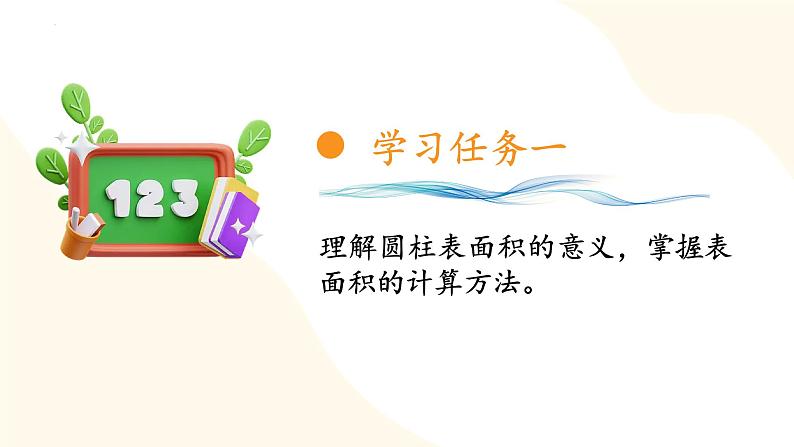 123

学习任务一

理解圆柱表面积的意义，掌握表面积的计算方法。